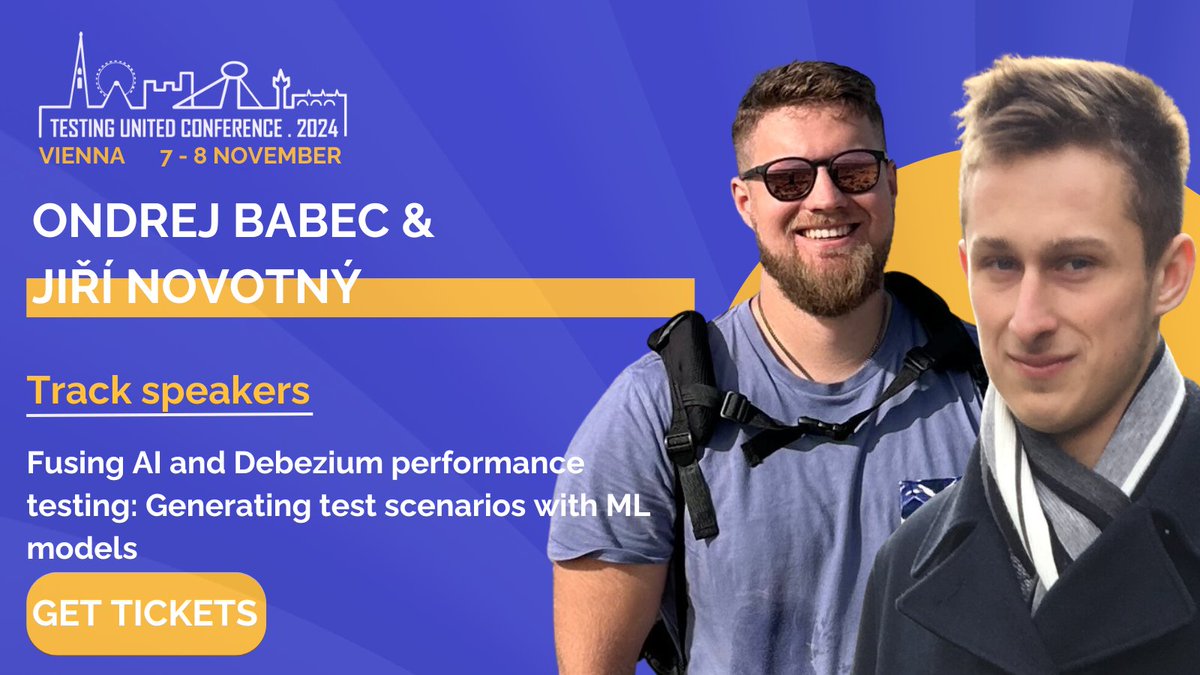 TESTING UNITED CONFERENCE . 2024
VIENNA 7 - 8 NOVEMBER

ONDREJ BABEC &
JIŘÍ NOVOTNÝ

Track speakers

Fusing AI and Debezium performance testing: Generating test scenarios with ML models

GET TICKETS